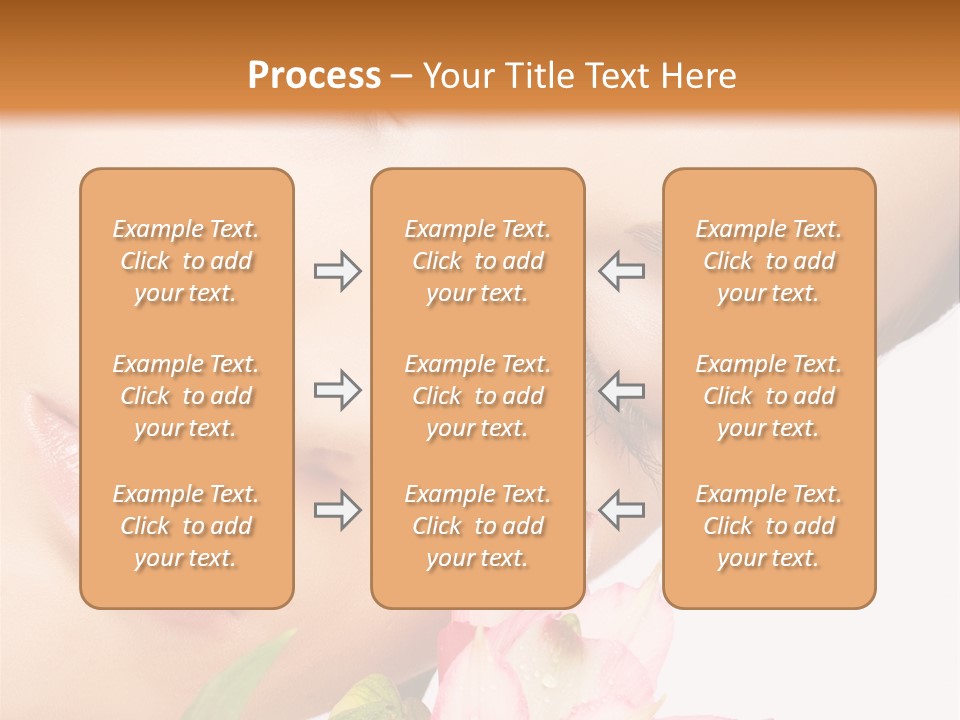 Process – Your Title Text Here

Example Text. Click to add your text.

Example Text. Click to add your text.

Example Text. Click to add your text.

Example Text. Click to add your text.

Example Text. Click to add your text.

Example Text. Click to add your text.

Example Text. Click to add your text.

Example Text. Click to add your text.

Example Text. Click to add your text.